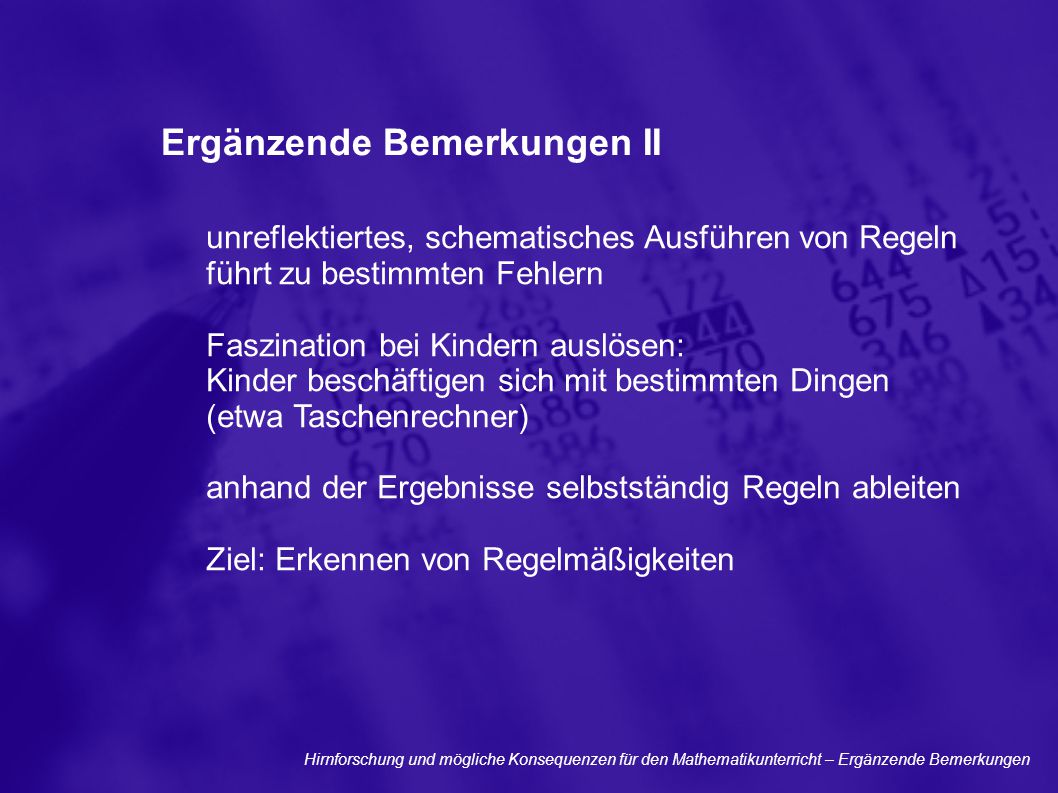 Ergänzende Bemerkungen II

unreflektiertes, schematisches Ausführen von Regeln führt zu bestimmten Fehlern

Faszination bei Kindern auslösen:
Kinder beschäftigen sich mit bestimmten Dingen (etwa Taschenrechner)

anhand der Ergebnisse selbstständig Regeln ableiten

Ziel: Erkennen von Regelmäßigkeiten

Hirnforschung und mögliche Konsequenzen für den Mathematikunterricht – Ergänzende Bemerkungen